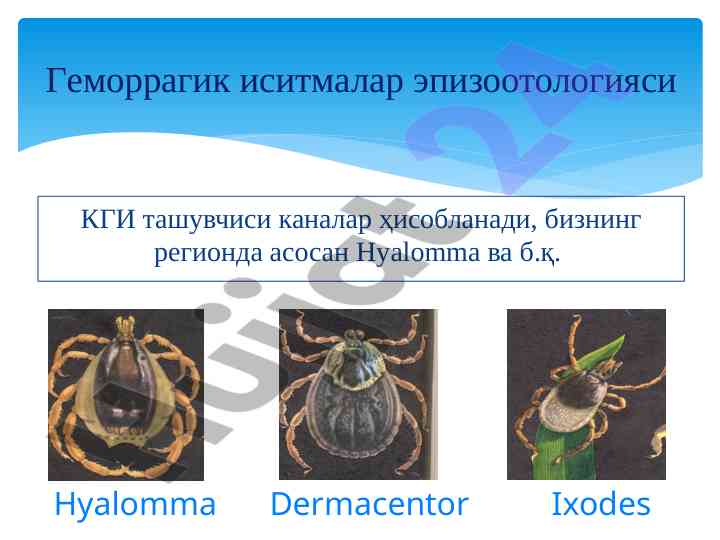 Геморрагик иситмалар эпизоотологияси

КГИ ташувчиси каналар ҳисобланади, бизнинг регионда асосан Hyalomma ва б.қ.

Hyalomma

Dermacentor

Ixodes